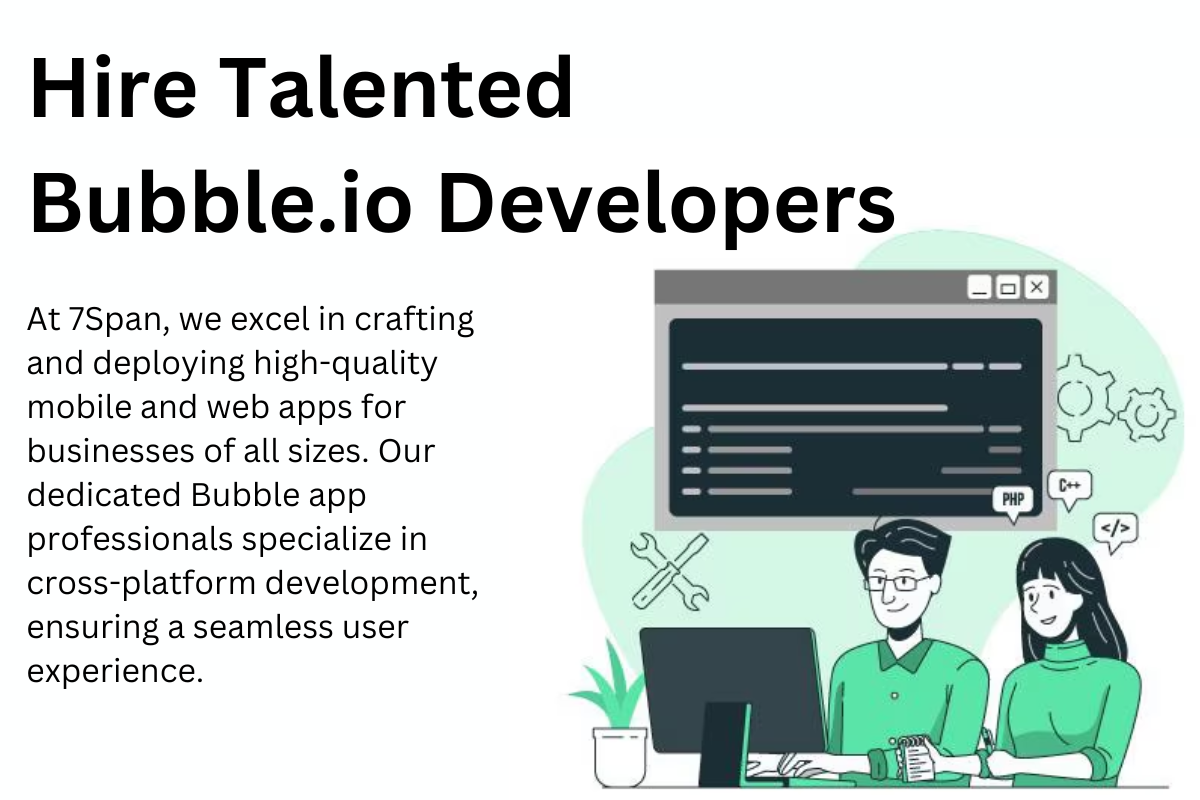 Hire Talented Bubble.io Developers

At 7Span, we excel in crafting and deploying high-quality mobile and web apps for businesses of all sizes. Our dedicated Bubble app professionals specialize in cross-platform development, ensuring a seamless user experience.

PHP

C++

</>